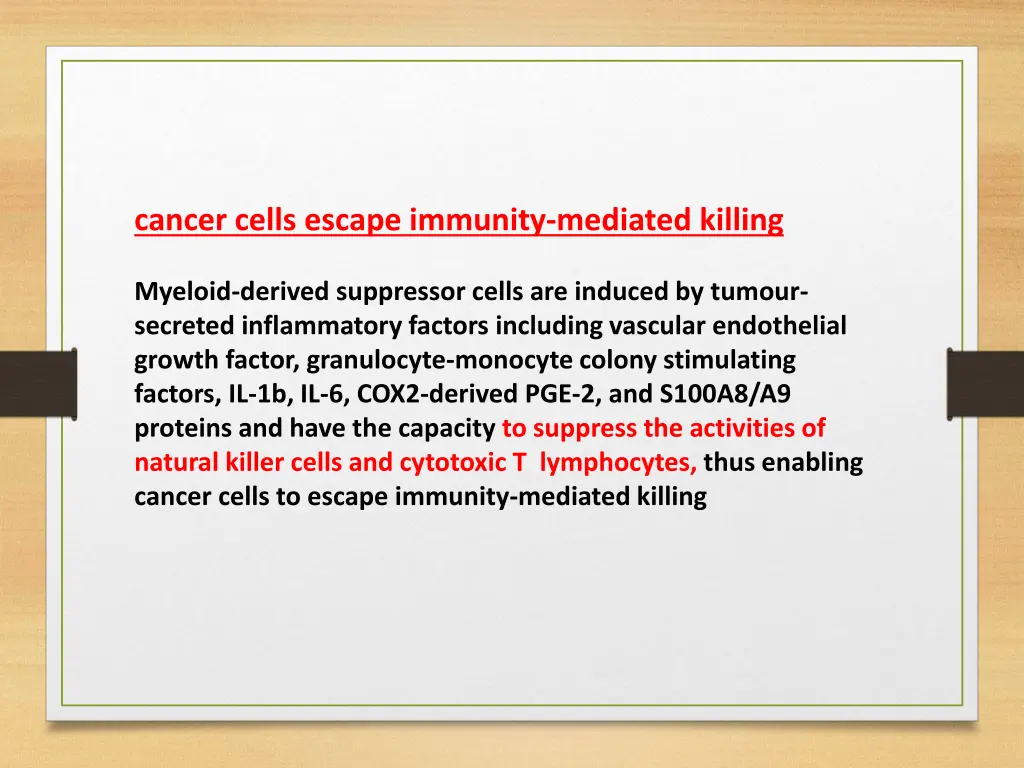 cancer cells escape immunity-mediated killing

Myeloid-derived suppressor cells are induced by tumour-secreted inflammatory factors including vascular endothelial growth factor, granulocyte-monocyte colony stimulating factors, IL-1b, IL-6, COX2-derived PGE-2, and S100A8/A9 proteins and have the capacity to suppress the activities of natural killer cells and cytotoxic T lymphocytes, thus enabling cancer cells to escape immunity-mediated killing